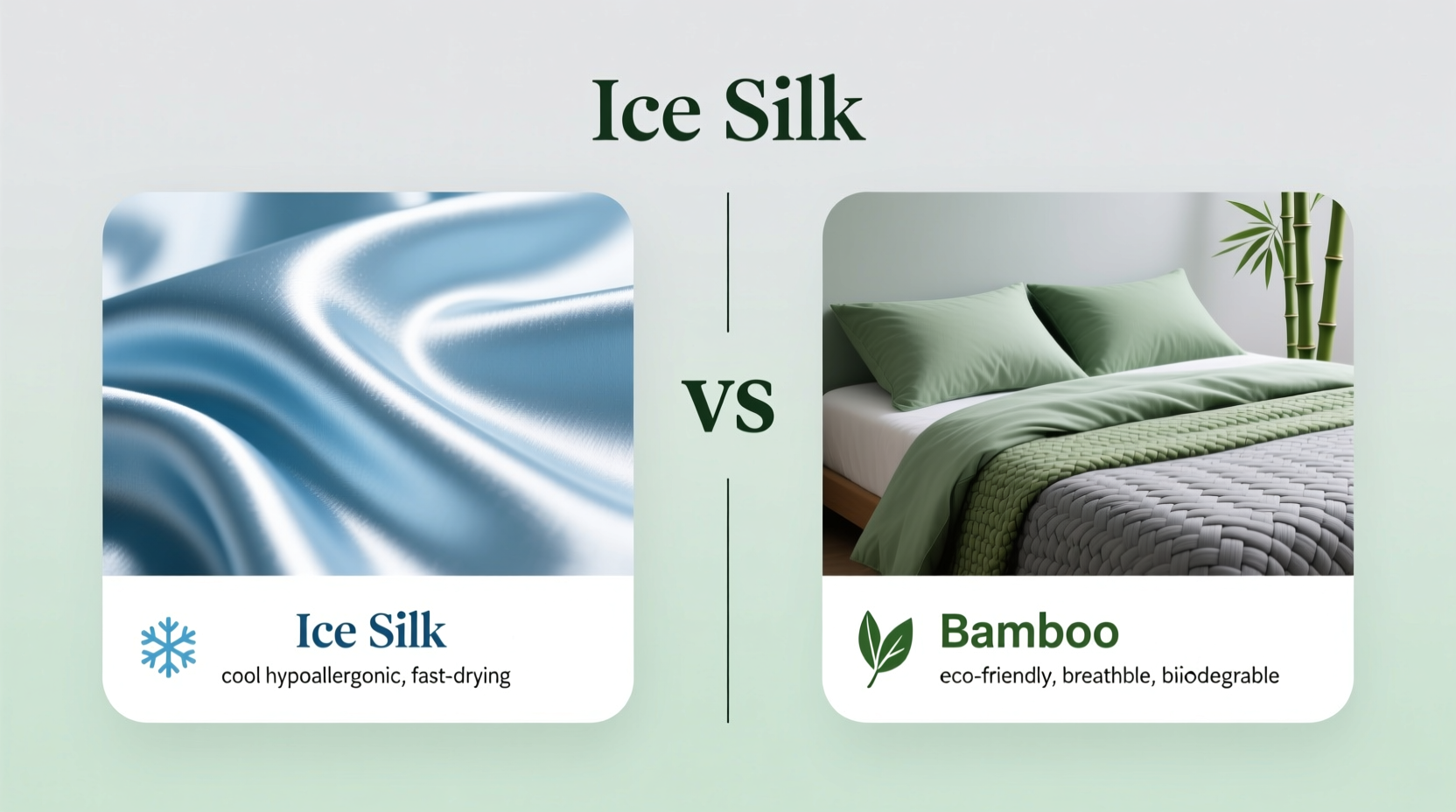 Ice Silk

Ice Silk
cool hypoallergonic, fast-drying

VS

Bamboo
eco-friendly, breathble, biiodegrable